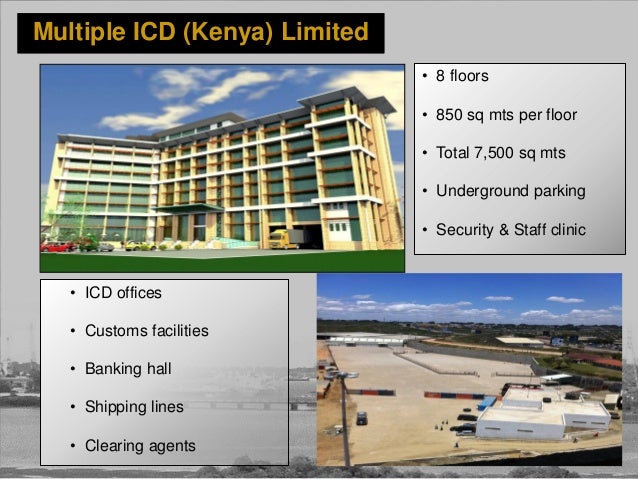 Multiple ICD (Kenya) Limited

• 8 floors
• 850 sq mts per floor
• Total 7,500 sq mts
• Underground parking
• Security & Staff clinic

• ICD offices
• Customs facilities
• Banking hall
• Shipping lines
• Clearing agents